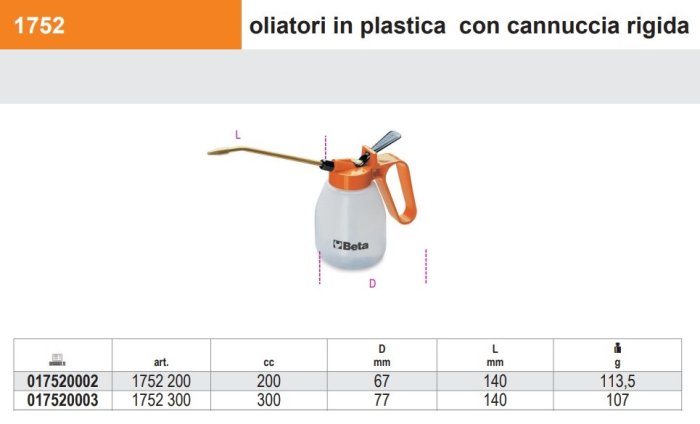 1752

oliatori in plastica con cannuccia rigida

L

Beta

D

|  | art. | cc | D mm | L mm | g |
|---|---|---|---|---|---|
| 017520002 | 1752 200 | 200 | 67 | 140 | 113,5 |
| 017520003 | 1752 300 | 300 | 77 | 140 | 107 |